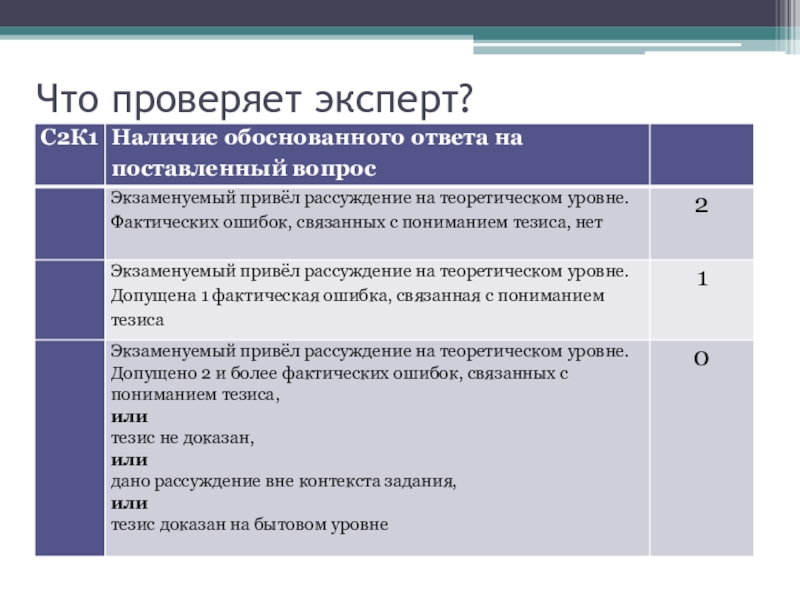 Что проверяет эксперт?

| С2К1 | Наличие обоснованного ответа на поставленный вопрос | |
|---|---|---|
| | Экзаменуемый привёл рассуждение на теоретическом уровне. Фактических ошибок, связанных с пониманием тезиса, нет | 2 |
| | Экзаменуемый привёл рассуждение на теоретическом уровне. Допущена 1 фактическая ошибка, связанная с пониманием тезиса | 1 |
| | Экзаменуемый привёл рассуждение на теоретическом уровне. Допущено 2 и более фактических ошибок, связанных с пониманием тезиса, **или** тезис не доказан, **или** дано рассуждение вне контекста задания, **или** тезис доказан на бытовом уровне | 0 |